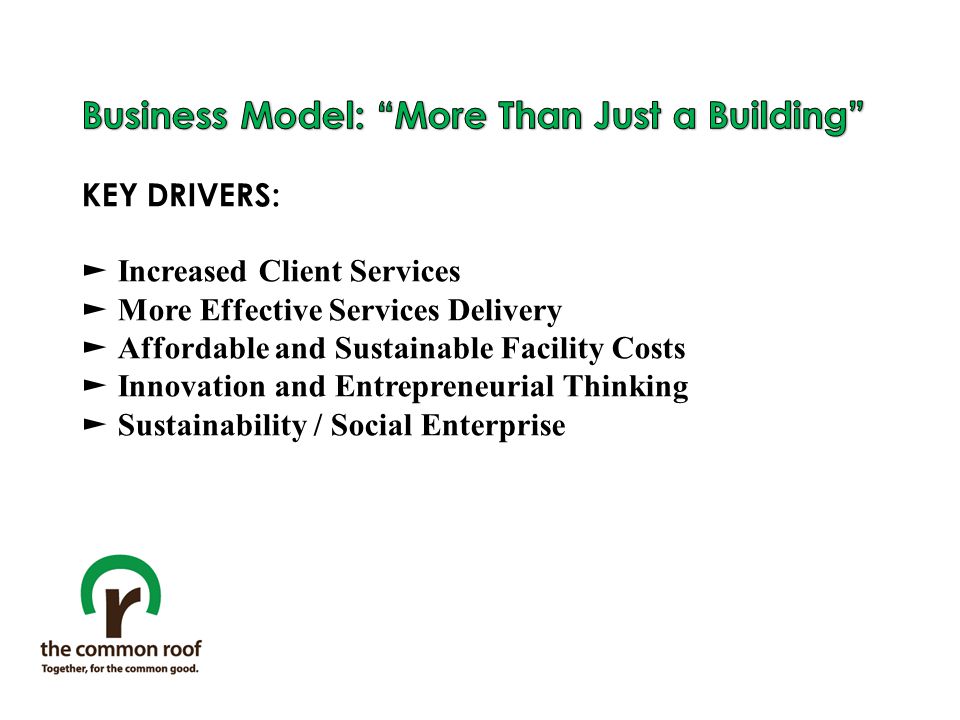 Business Model: “More Than Just a Building”

KEY DRIVERS:

► Increased Client Services
► More Effective Services Delivery
► Affordable and Sustainable Facility Costs
► Innovation and Entrepreneurial Thinking
► Sustainability / Social Enterprise

r
the common roof
Together, for the common good.